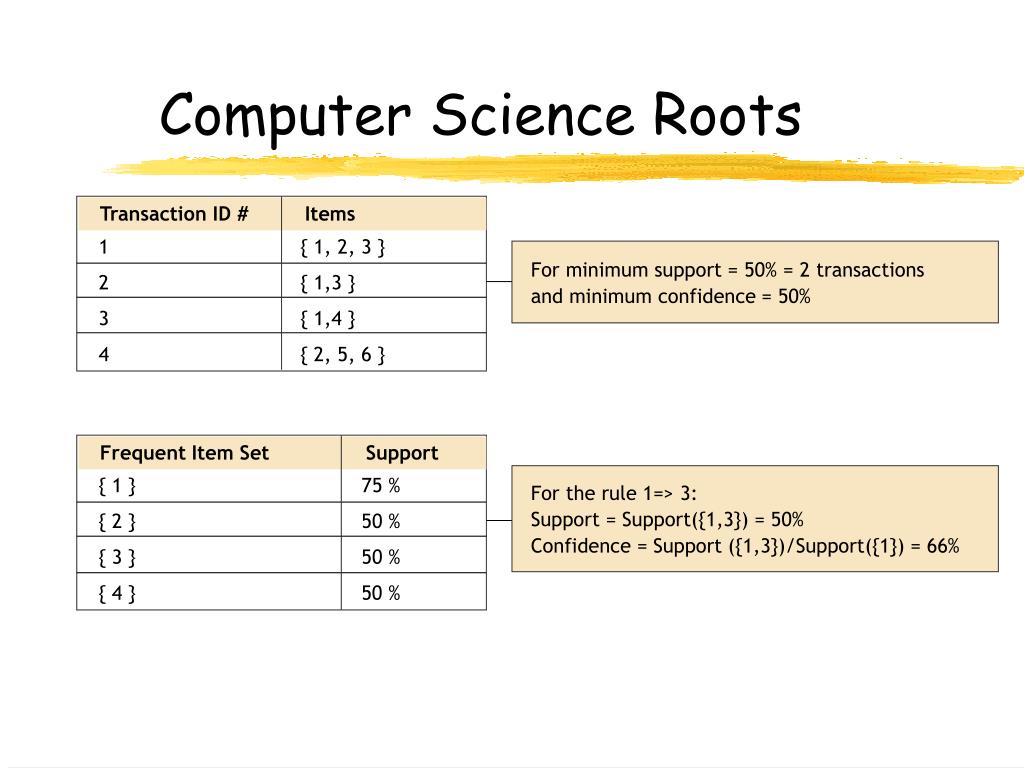 Computer Science Roots

| Transaction ID # | Items |
|---|---|
| 1 | { 1, 2, 3 } |
| 2 | { 1,3 } |
| 3 | { 1,4 } |
| 4 | { 2, 5, 6 } |

For minimum support = 50% = 2 transactions and minimum confidence = 50%

| Frequent Item Set | Support |
|---|---|
| { 1 } | 75 % |
| { 2 } | 50 % |
| { 3 } | 50 % |
| { 4 } | 50 % |

For the rule 1=> 3:
Support = Support({1,3}) = 50%
Confidence = Support ({1,3})/Support({1}) = 66%